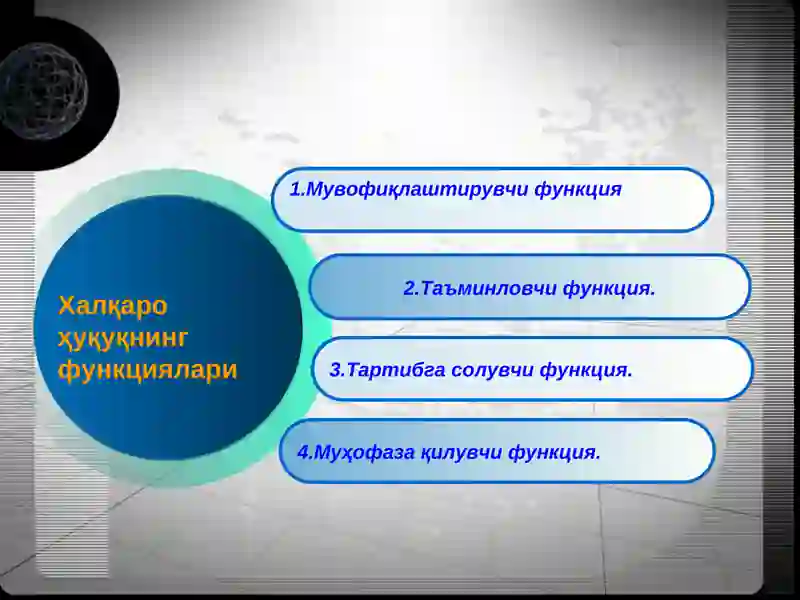 Халқаро ҳуқуқнинг функциялари

1.Мувофиқлаштирувчи функция

2.Таъминловчи функция.

3.Тартибга солувчи функция.

4.Муҳофаза қилувчи функция.